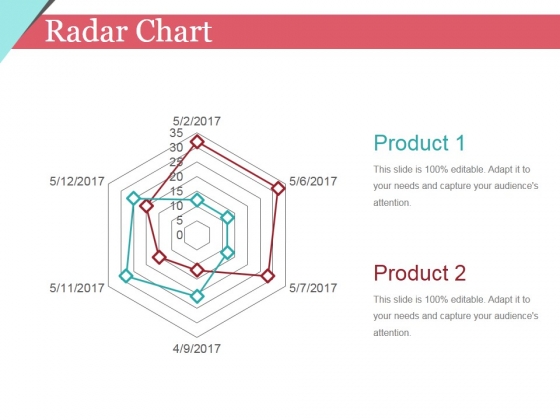 Radar Chart

5/2/2017
35
30
25
20
15
10
5
0
5/6/2017
5/7/2017
4/9/2017
5/11/2017
5/12/2017

Product 1

This slide is 100% editable. Adapt it to your needs and capture your audience's attention.

Product 2

This slide is 100% editable. Adapt it to your needs and capture your audience's attention.